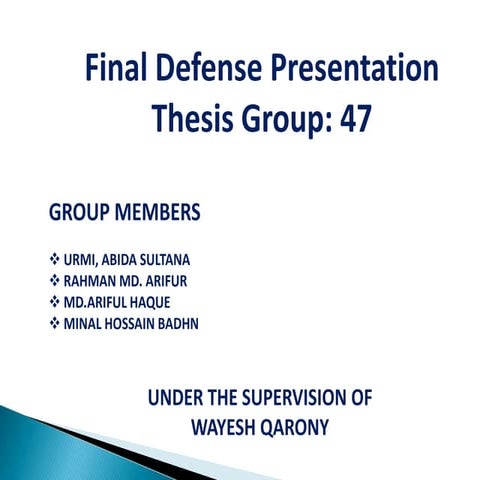 Final Defense Presentation
Thesis Group: 47

GROUP MEMBERS

❖ URMI, ABIDA SULTANA
❖ RAHMAN MD. ARIFUR
❖ MD.ARIFUL HAQUE
❖ MINAL HOSSAIN BADHN

UNDER THE SUPERVISION OF
WAYESH QARONY